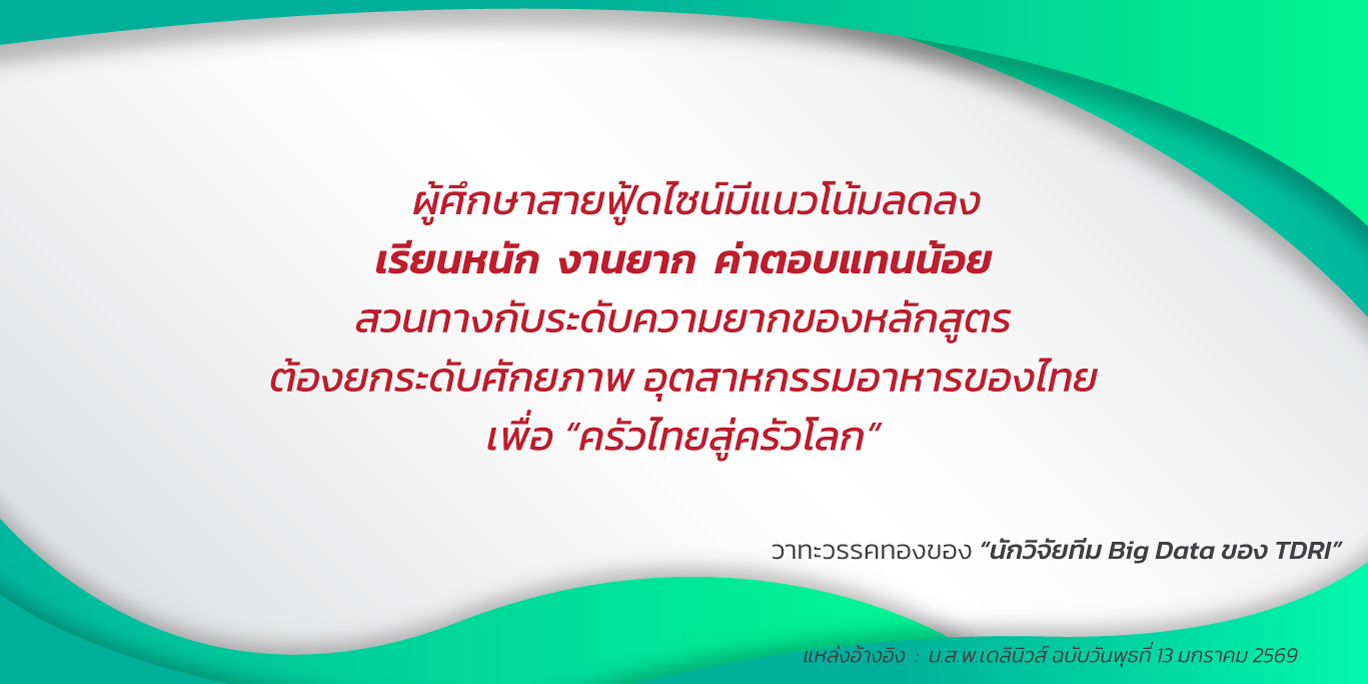 ผู้ศึกษาสายฟู้ดไซน์มีแนวโน้มลดลง
เรียนหนัก งานยาก ค่าตอบแทนน้อย
สวนทางกับระดับความยากของหลักสูตร
ต้องยกระดับศักยภาพ อุตสาหกรรมอาหารของไทย
เพื่อ "ครัวไทยสู่ครัวโลก"

วาทะวรรคทองของ "นักวิจัยทีม Big Data ของ TDRI"

แหล่งอ้างอิง : น.ส.พ.เดลินิวส์ ฉบับวันพุธที่ 13 มกราคม 2569